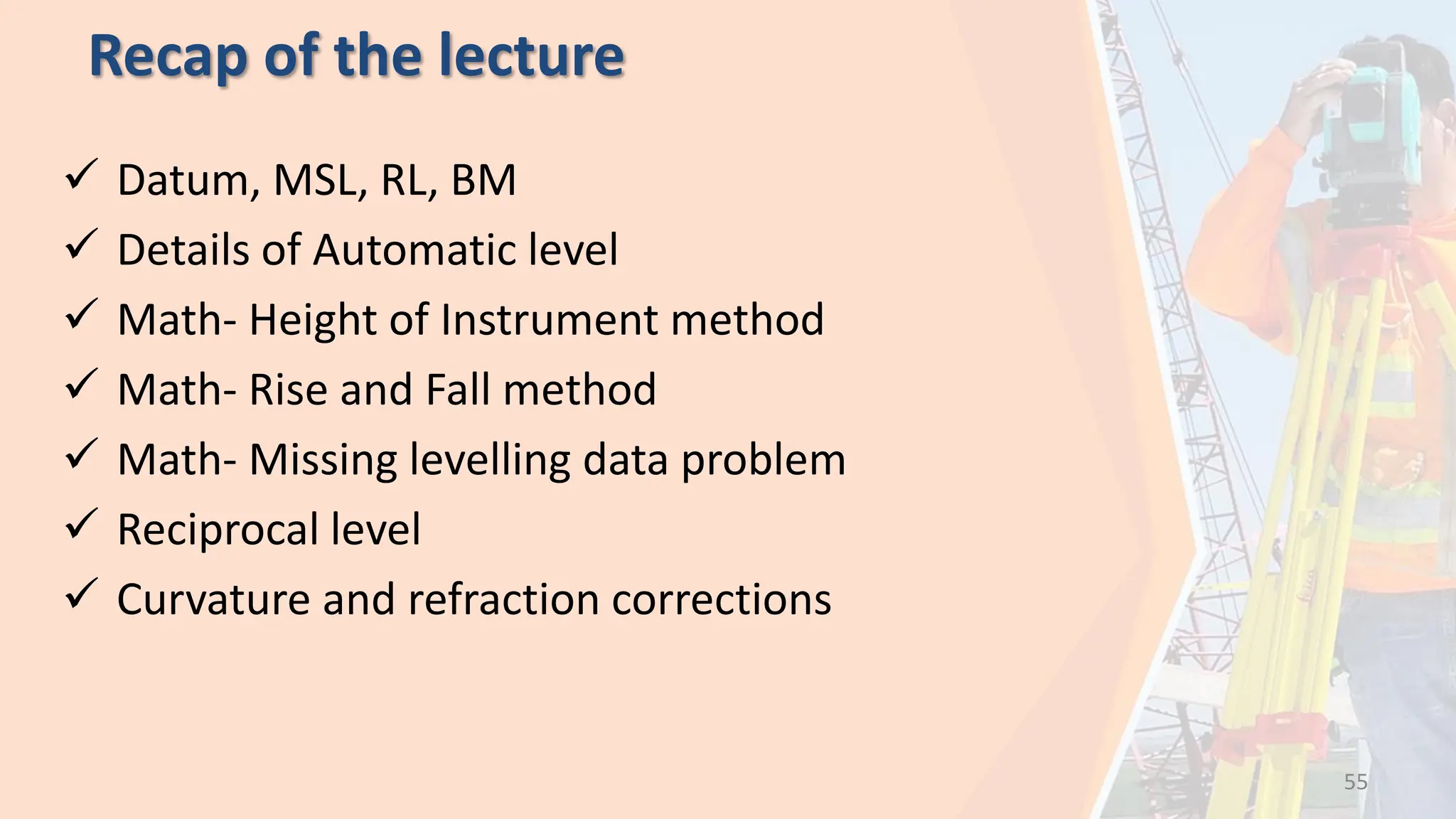 Recap of the lecture

✓ Datum, MSL, RL, BM
✓ Details of Automatic level
✓ Math- Height of Instrument method
✓ Math- Rise and Fall method
✓ Math- Missing levelling data problem
✓ Reciprocal level
✓ Curvature and refraction corrections

55